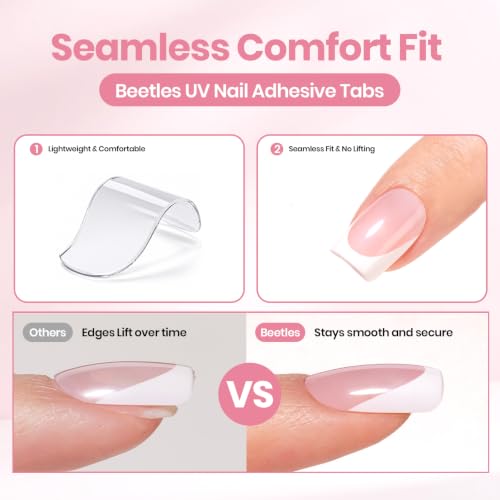 Seamless Comfort Fit

Beetles UV Nail Adhesive Tabs

1 Lightweight & Comfortable

2 Seamless Fit & No Lifting

Others Edges Lift over time

VS

Beetles Stays smooth and secure